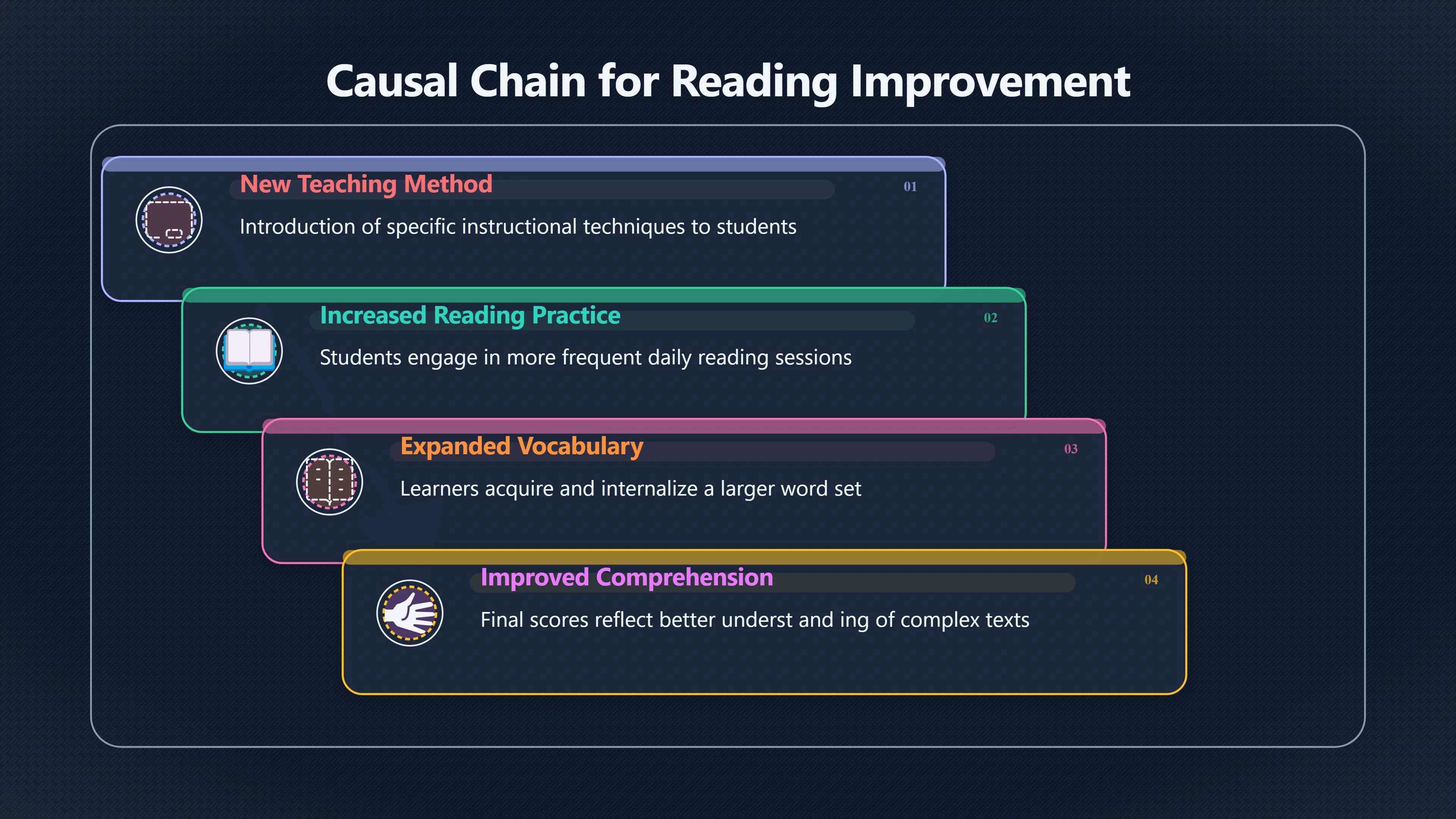 Causal Chain for Reading Improvement

New Teaching Method
01
Introduction of specific instructional techniques to students

Increased Reading Practice
02
Students engage in more frequent daily reading sessions

Expanded Vocabulary
03
Learners acquire and internalize a larger word set

Improved Comprehension
04
Final scores reflect better underst and ing of complex texts